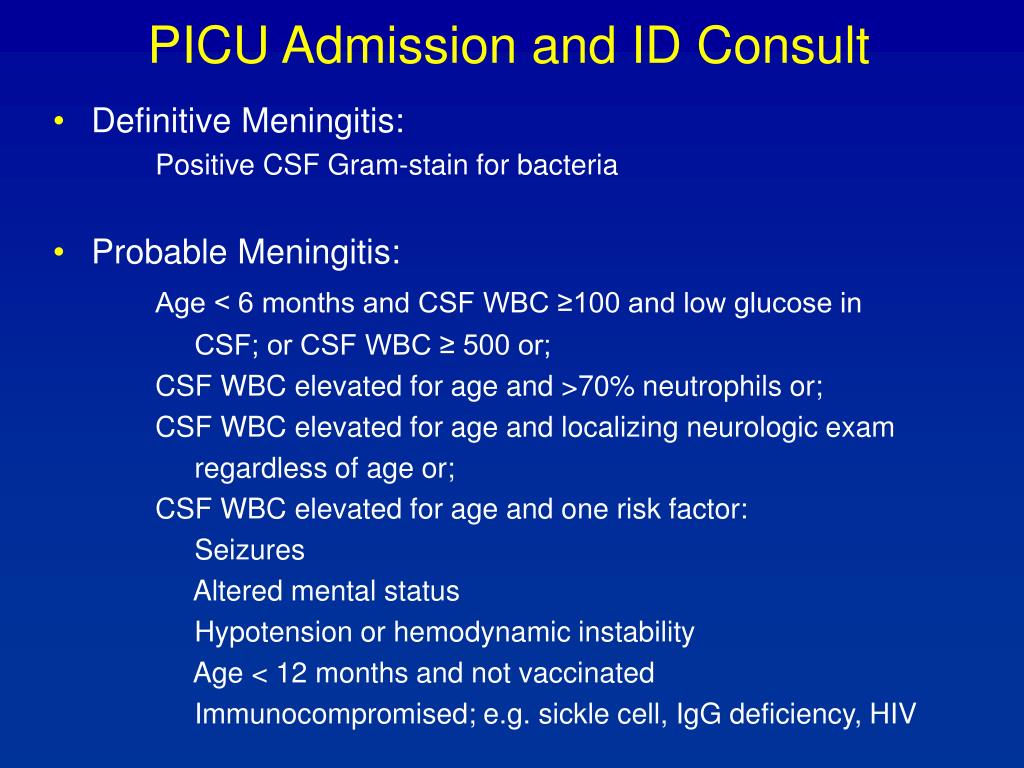 PICU Admission and ID Consult

• Definitive Meningitis:
Positive CSF Gram-stain for bacteria

• Probable Meningitis:
Age < 6 months and CSF WBC ≥100 and low glucose in CSF; or CSF WBC ≥ 500 or;
CSF WBC elevated for age and >70% neutrophils or;
CSF WBC elevated for age and localizing neurologic exam regardless of age or;
CSF WBC elevated for age and one risk factor:
Seizures
Altered mental status
Hypotension or hemodynamic instability
Age < 12 months and not vaccinated
Immunocompromised; e.g. sickle cell, IgG deficiency, HIV